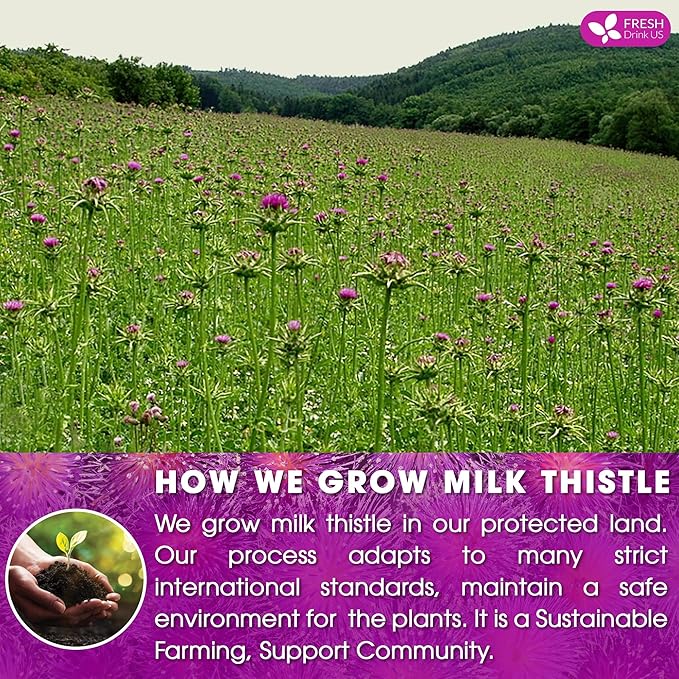 FRESH Drink US

HOW WE GROW MILK THISTLE

We grow milk thistle in our protected land. Our process adapts to many strict international standards, maintain a safe environment for the plants. It is a Sustainable Farming, Support Community.